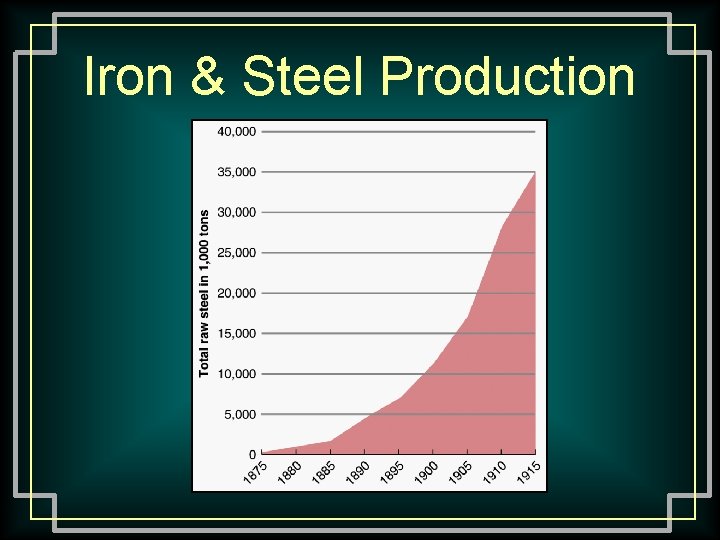 Iron & Steel Production

Total raw steel in 1,000 tons

40,000
35,000
30,000
25,000
20,000
15,000
10,000
5,000
0

1875 1880 1885 1890 1895 1900 1905 1910 1915